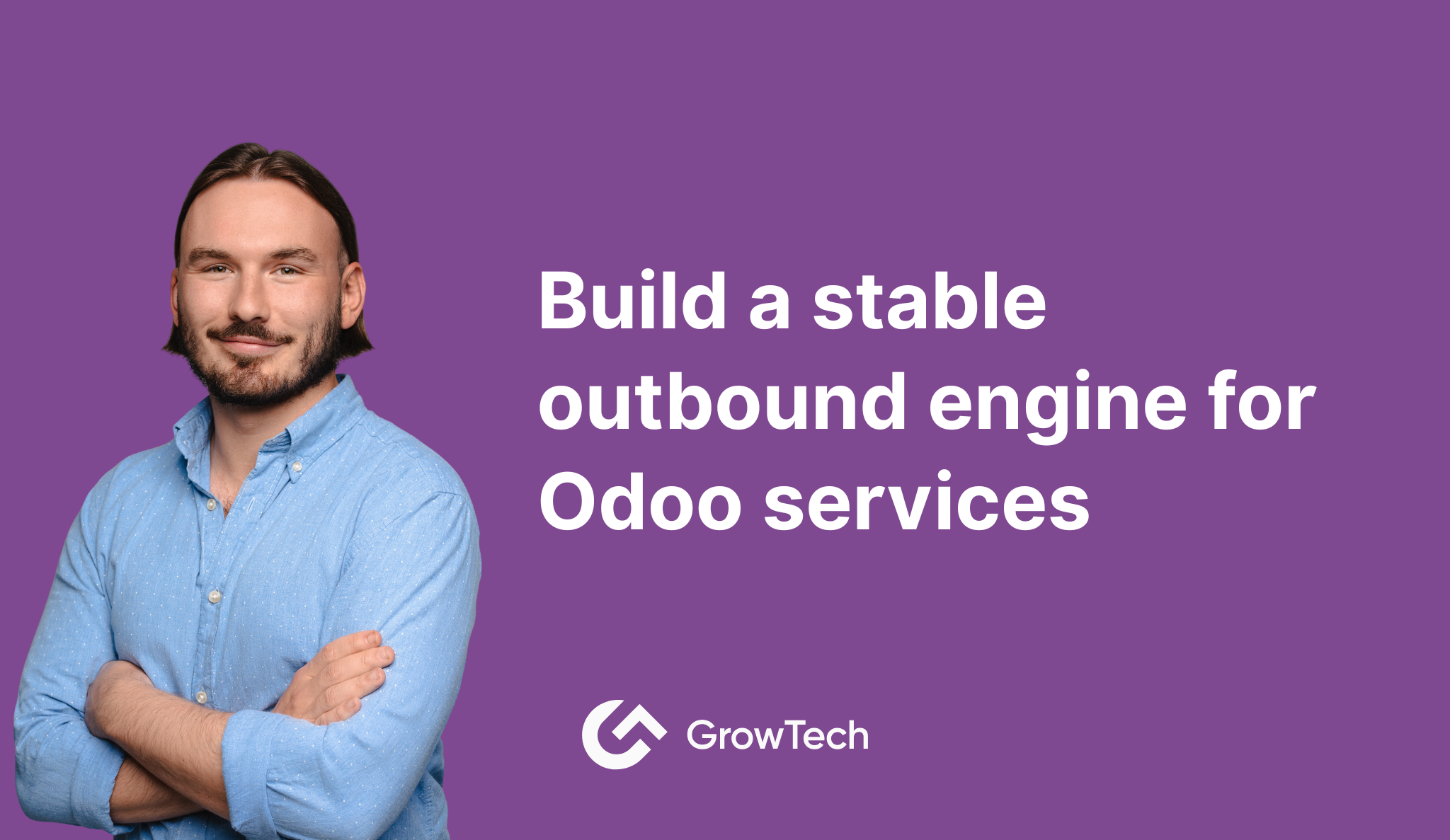 Build a stable outbound engine for Odoo services

GrowTech